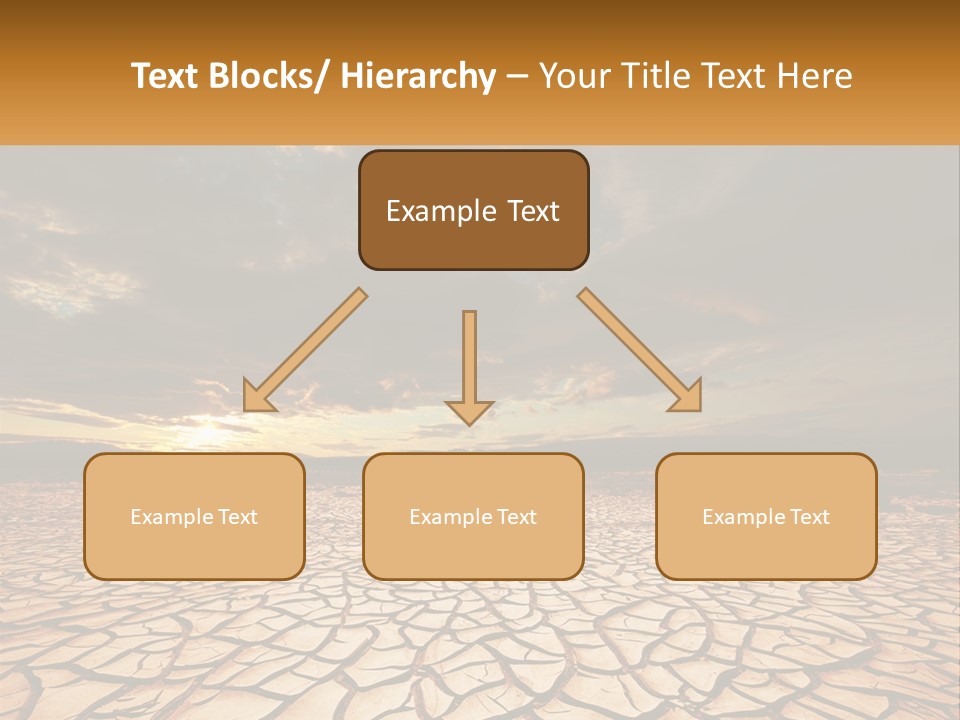 Text Blocks/ Hierarchy – Your Title Text Here

Example Text

Example Text

Example Text

Example Text